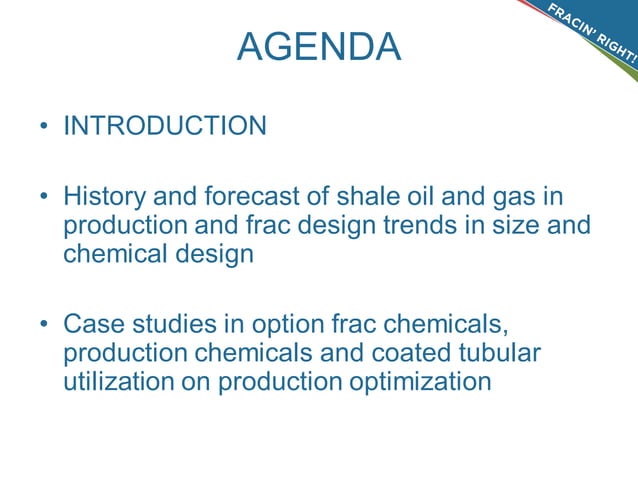 FRACIN' RIGHT!

AGENDA

• INTRODUCTION

• History and forecast of shale oil and gas in production and frac design trends in size and chemical design

• Case studies in option frac chemicals, production chemicals and coated tubular utilization on production optimization